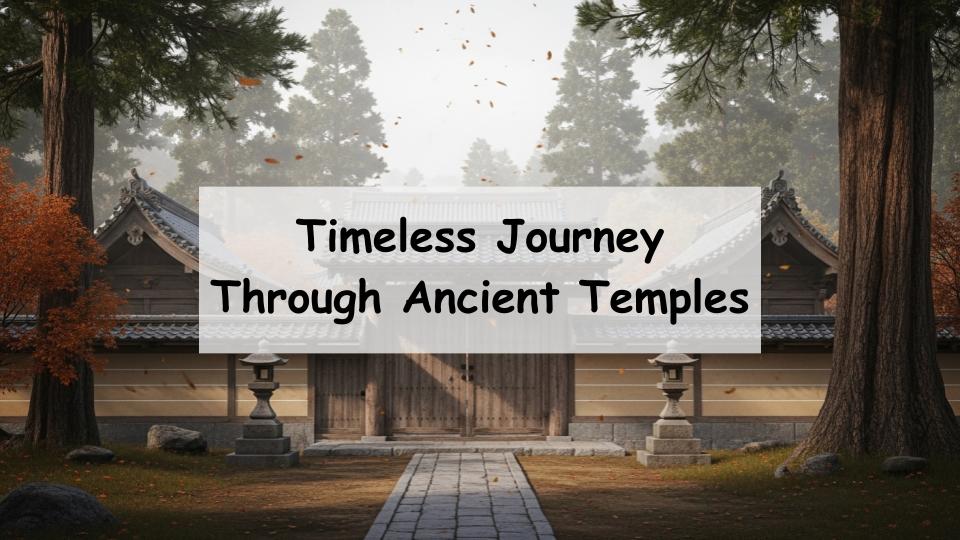 Timeless Journey
Through Ancient Temples